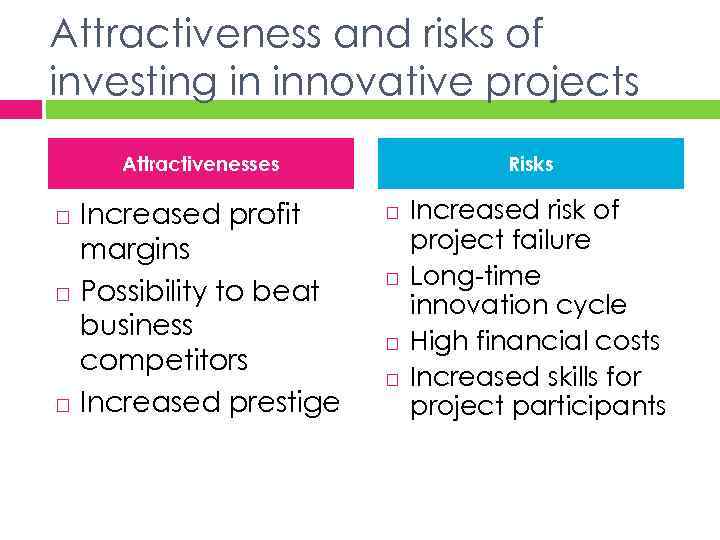 Attractiveness and risks of investing in innovative projects

Attractivenesses

□ Increased profit margins
□ Possibility to beat business competitors
□ Increased prestige

Risks

□ Increased risk of project failure
□ Long-time innovation cycle
□ High financial costs
□ Increased skills for project participants